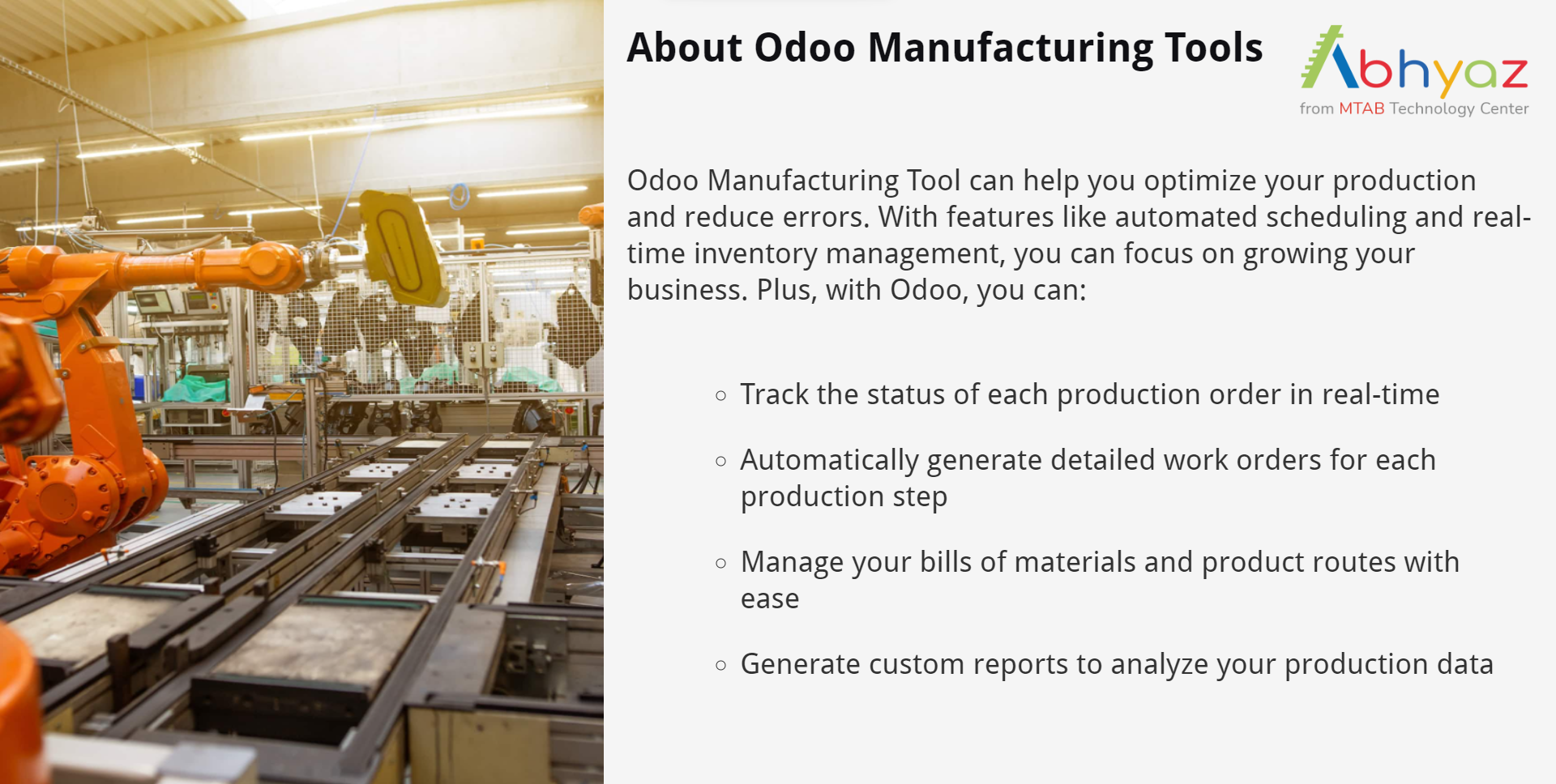 About Odoo Manufacturing Tools

Abhyaz
from MTAB Technology Center

Odoo Manufacturing Tool can help you optimize your production and reduce errors. With features like automated scheduling and real-time inventory management, you can focus on growing your business. Plus, with Odoo, you can:

○ Track the status of each production order in real-time

○ Automatically generate detailed work orders for each production step

○ Manage your bills of materials and product routes with ease

○ Generate custom reports to analyze your production data